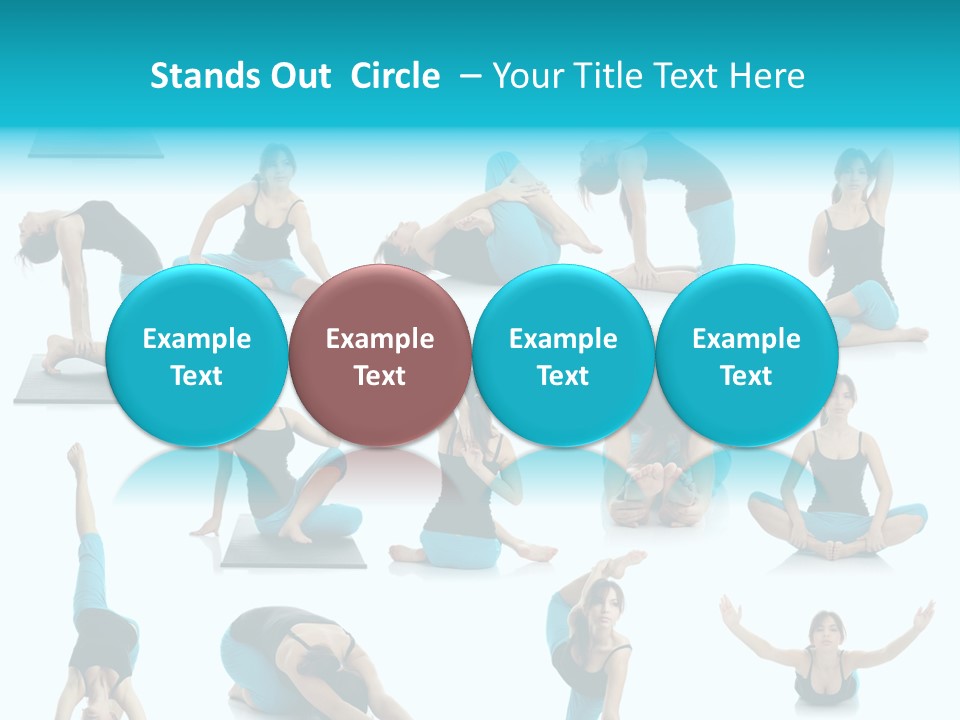 Stands Out Circle – Your Title Text Here

Example Text

Example Text

Example Text

Example Text